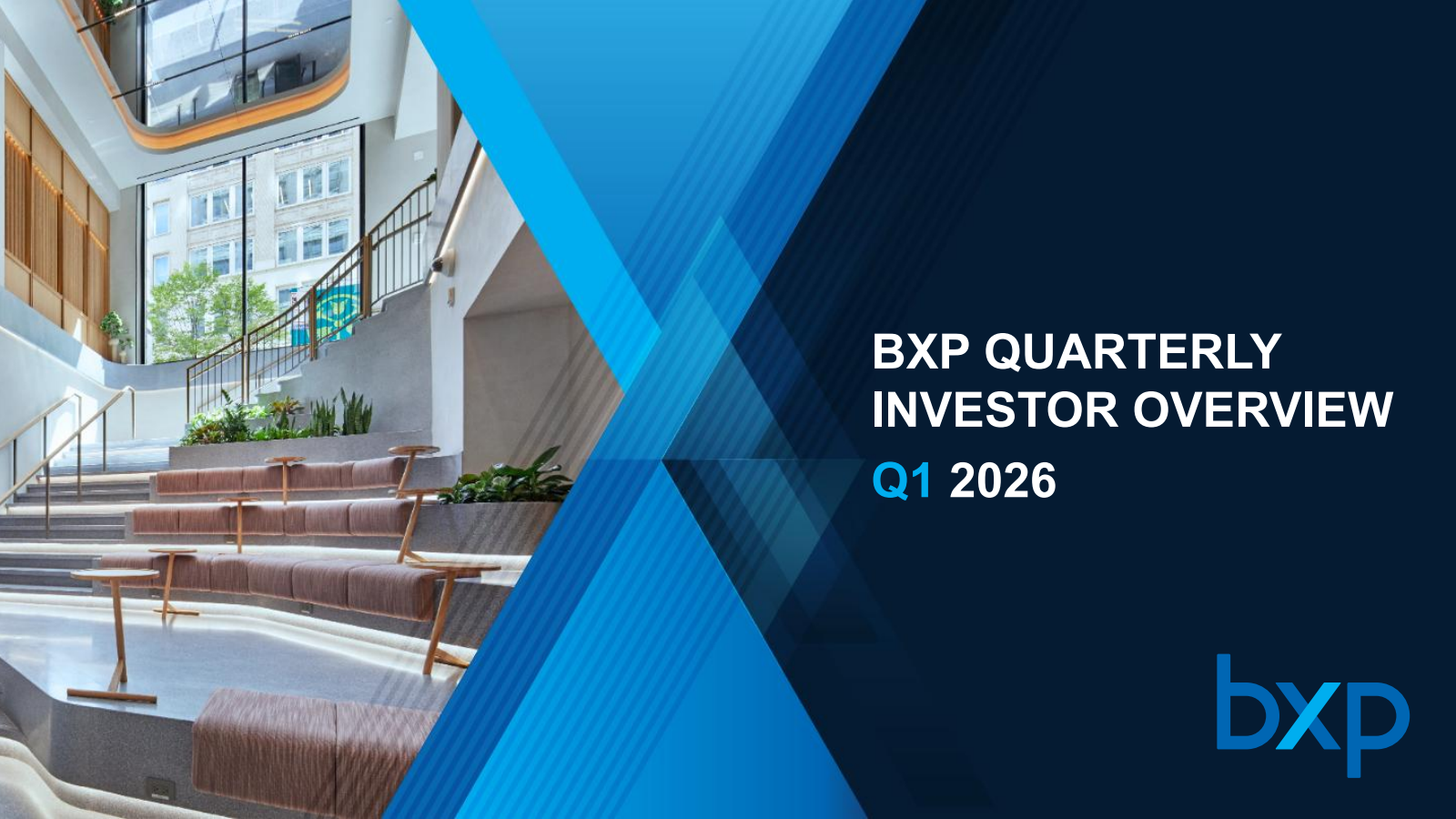 BXP QUARTERLY INVESTOR OVERVIEW

Q1 2026

bxp